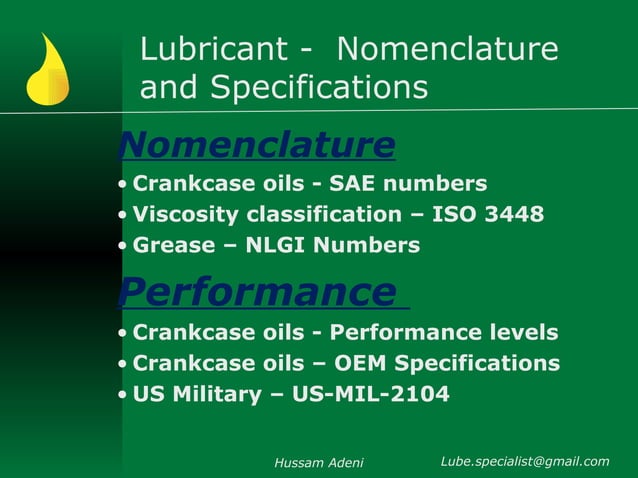 Lubricant - Nomenclature and Specifications

Nomenclature

• Crankcase oils - SAE numbers
• Viscosity classification – ISO 3448
• Grease – NLGI Numbers

Performance

• Crankcase oils - Performance levels
• Crankcase oils – OEM Specifications
• US Military – US-MIL-2104

Hussam Adeni Lube.specialist@gmail.com